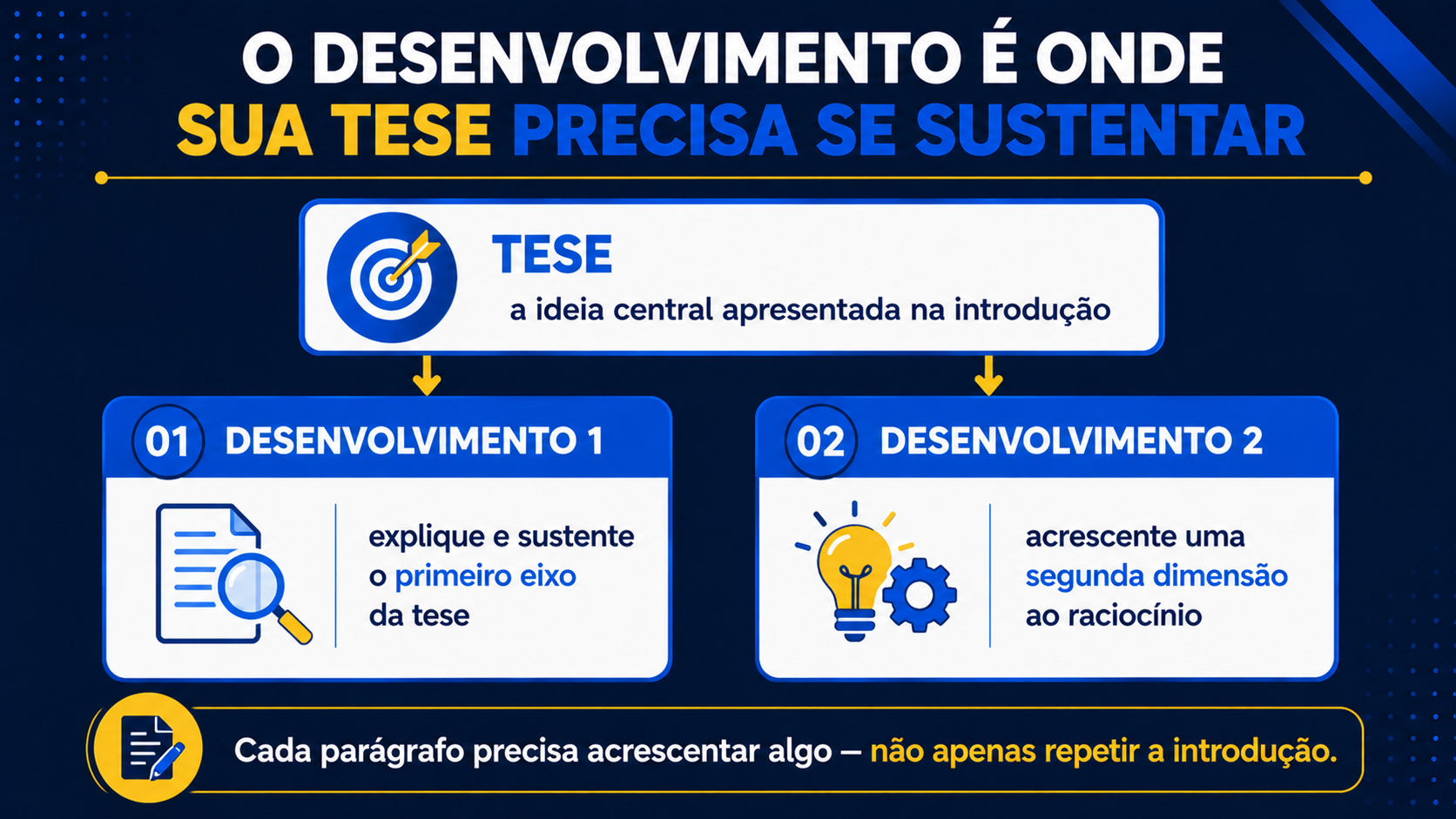 O DESENVOLVIMENTO É ONDE
SUA TESE PRECISA SE SUSTENTAR

TESE
a ideia central apresentada na introdução

01 DESENVOLVIMENTO 1

explique e sustente o primeiro eixo da tese

02 DESENVOLVIMENTO 2

acrescente uma segunda dimensão ao raciocínio

Cada parágrafo precisa acrescentar algo — não apenas repetir a introdução.